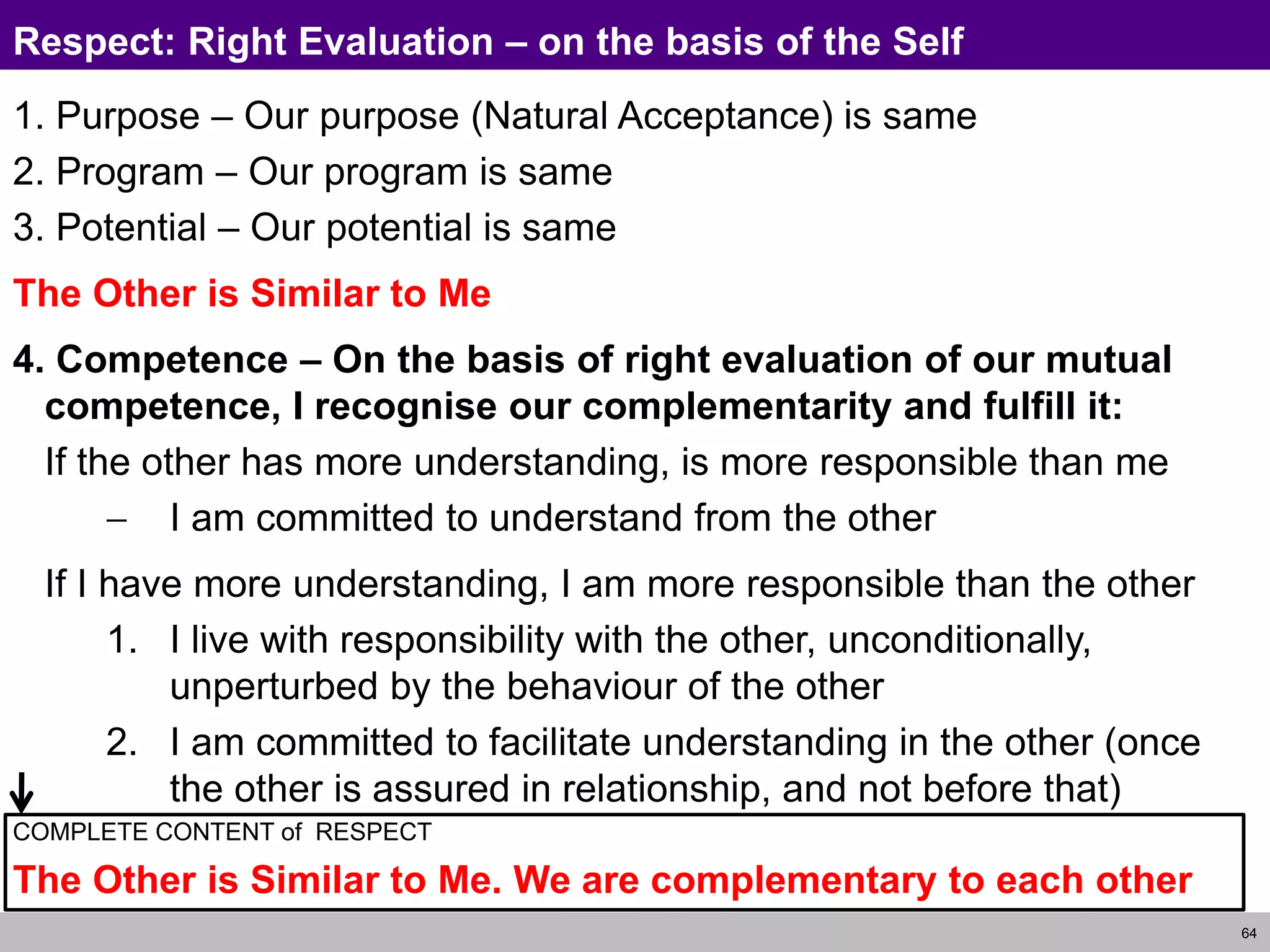 Respect: Right Evaluation – on the basis of the Self

1. Purpose – Our purpose (Natural Acceptance) is same
2. Program – Our program is same
3. Potential – Our potential is same

The Other is Similar to Me

4. Competence – On the basis of right evaluation of our mutual competence, I recognise our complementarity and fulfill it:

If the other has more understanding, is more responsible than me
– I am committed to understand from the other

If I have more understanding, I am more responsible than the other
1. I live with responsibility with the other, unconditionally, unperturbed by the behaviour of the other
2. I am committed to facilitate understanding in the other (once the other is assured in relationship, and not before that)

COMPLETE CONTENT of RESPECT

The Other is Similar to Me. We are complementary to each other

64